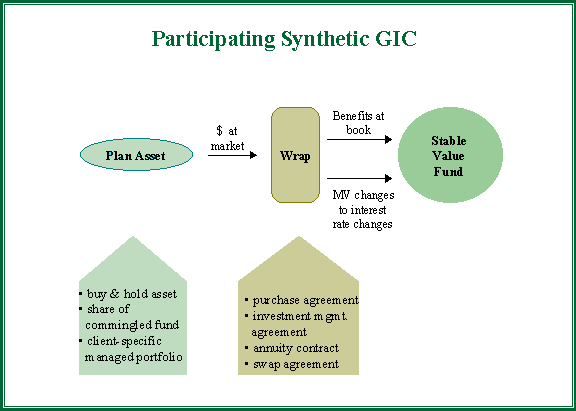 Participating Synthetic GIC

Plan Asset

$ at market

Wrap

Benefits at book

MV changes to interest rate changes

Stable Value Fund

▪ buy & hold asset
▪ share of commingled fund
▪ client-specific managed portfolio

▪ purchase agreement
▪ investment mgmt. agreement
▪ annuity contract
▪ swap agreement